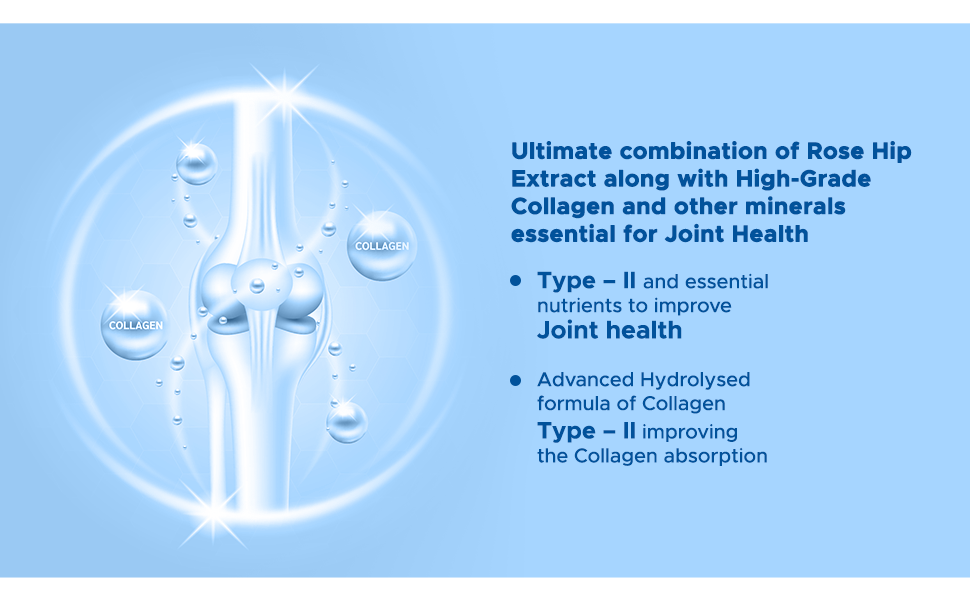 COLLAGEN

COLLAGEN

Ultimate combination of Rose Hip Extract along with High-Grade Collagen and other minerals essential for Joint Health

• Type – II and essential nutrients to improve Joint health

• Advanced Hydrolysed formula of Collagen Type – II improving the Collagen absorption